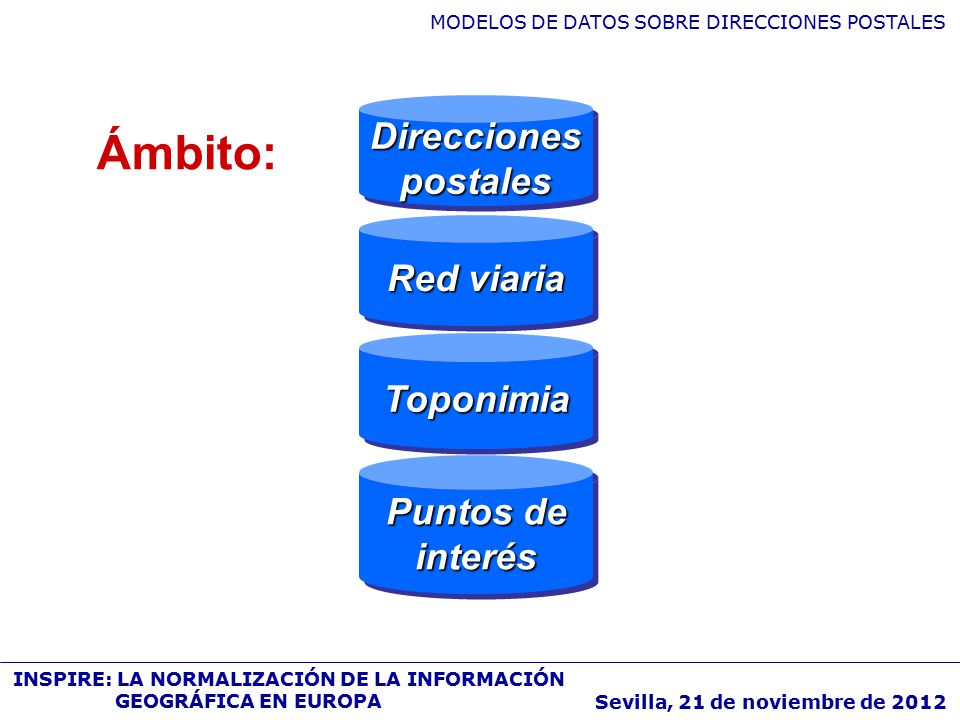 MODELOS DE DATOS SOBRE DIRECCIONES POSTALES

Ámbito:

Direcciones postales

Red viaria

Toponimia

Puntos de interés

INSPIRE: LA NORMALIZACIÓN DE LA INFORMACIÓN GEOGRÁFICA EN EUROPA

Sevilla, 21 de noviembre de 2012